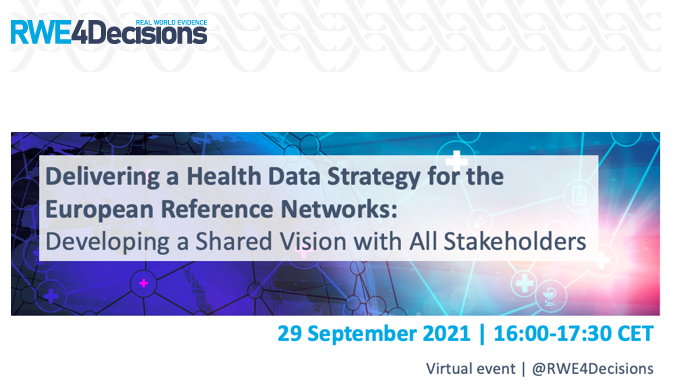 REAL WORLD EVIDENCE
RWE4Decisions

Delivering a Health Data Strategy for the European Reference Networks:
Developing a Shared Vision with All Stakeholders

29 September 2021 | 16:00-17:30 CET

Virtual event | @RWE4Decisions